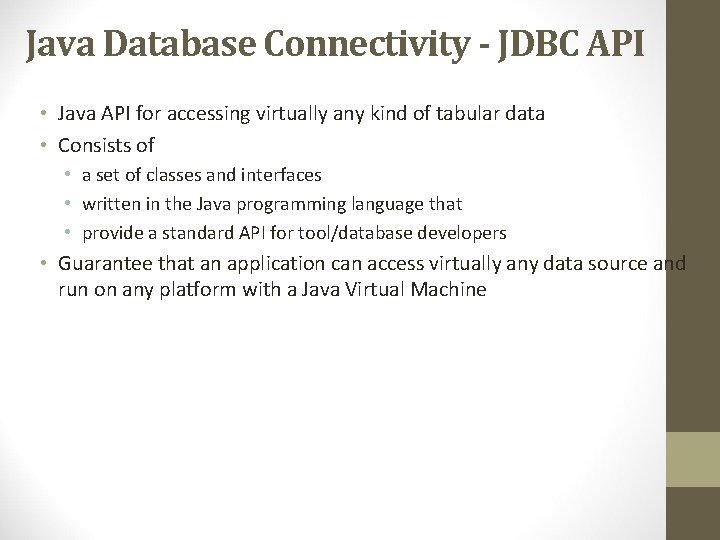 Java Database Connectivity - JDBC API

• Java API for accessing virtually any kind of tabular data
• Consists of
 • a set of classes and interfaces
 • written in the Java programming language that
 • provide a standard API for tool/database developers
• Guarantee that an application can access virtually any data source and run on any platform with a Java Virtual Machine